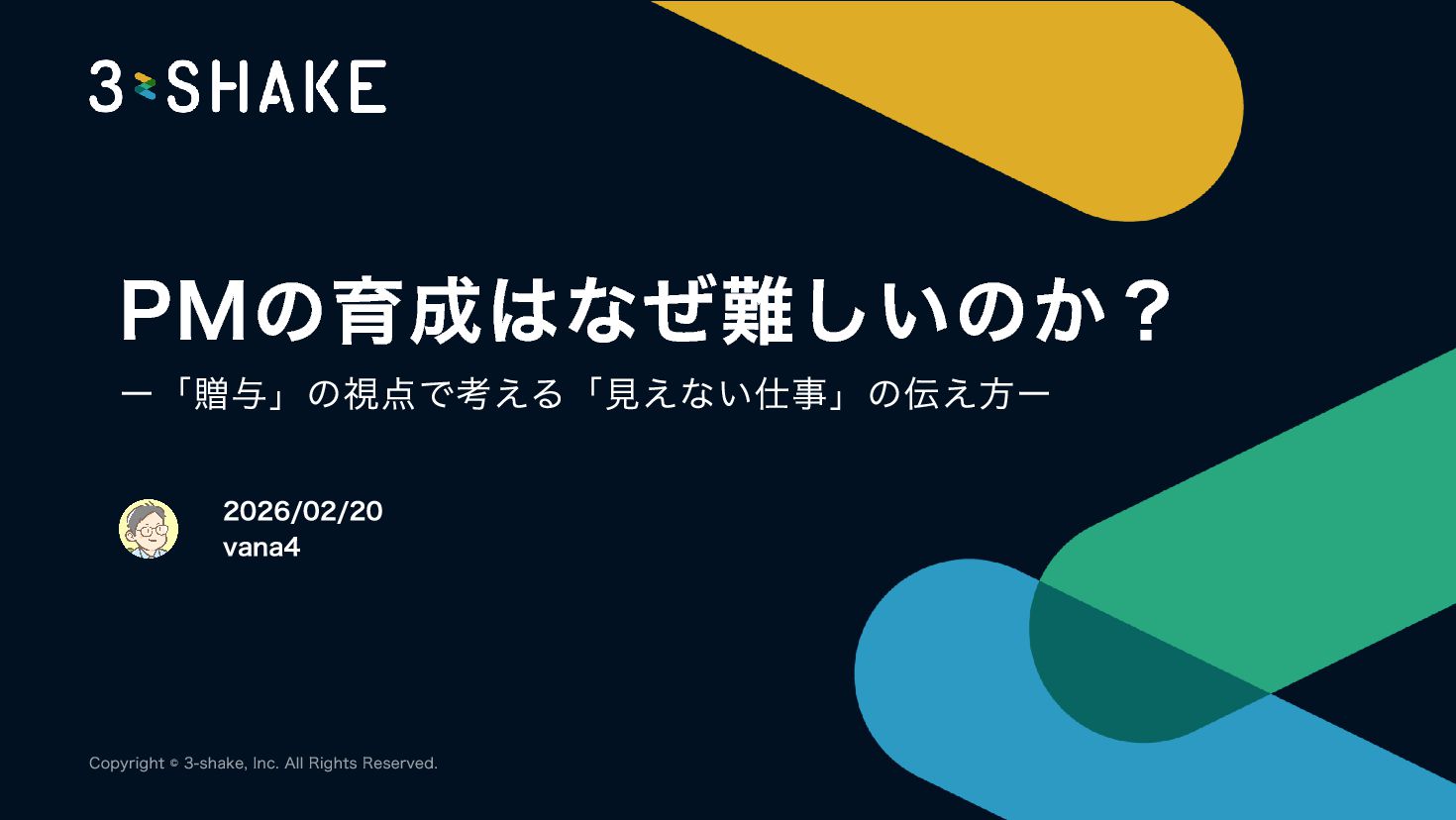 3-SHAKE

PMの育成はなぜ難しいのか？

ー「贈与」の視点で考える「見えない仕事」の伝え方ー

2026/02/20
vana4

Copyright © 3-shake, Inc. All Rights Reserved.